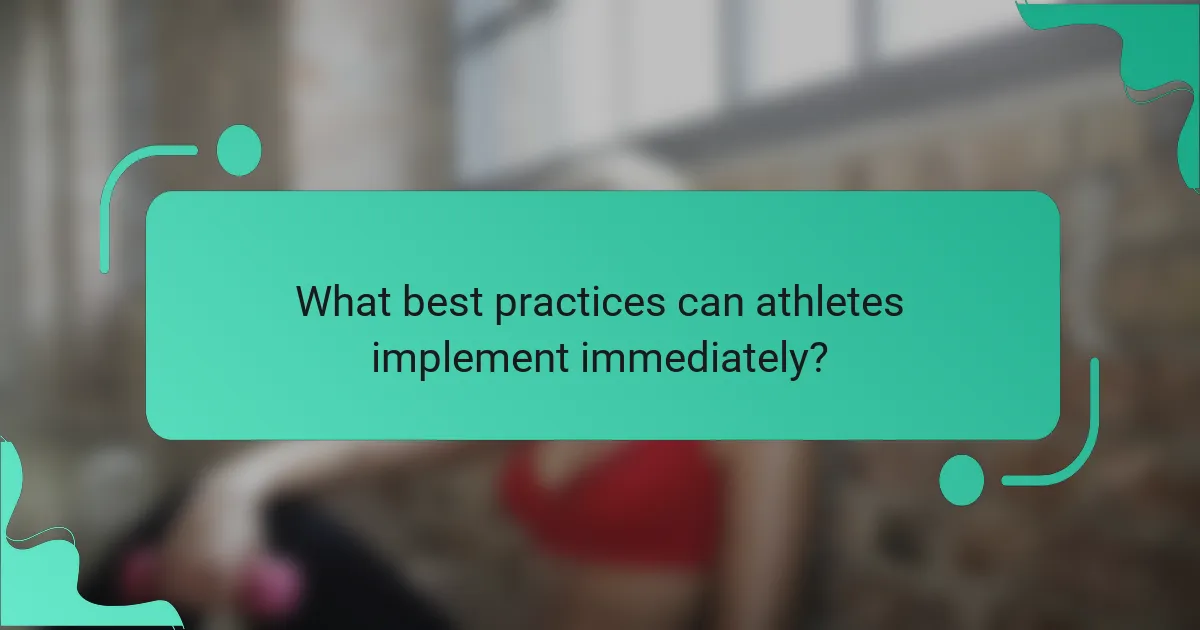 What best practices can athletes implement immediately?